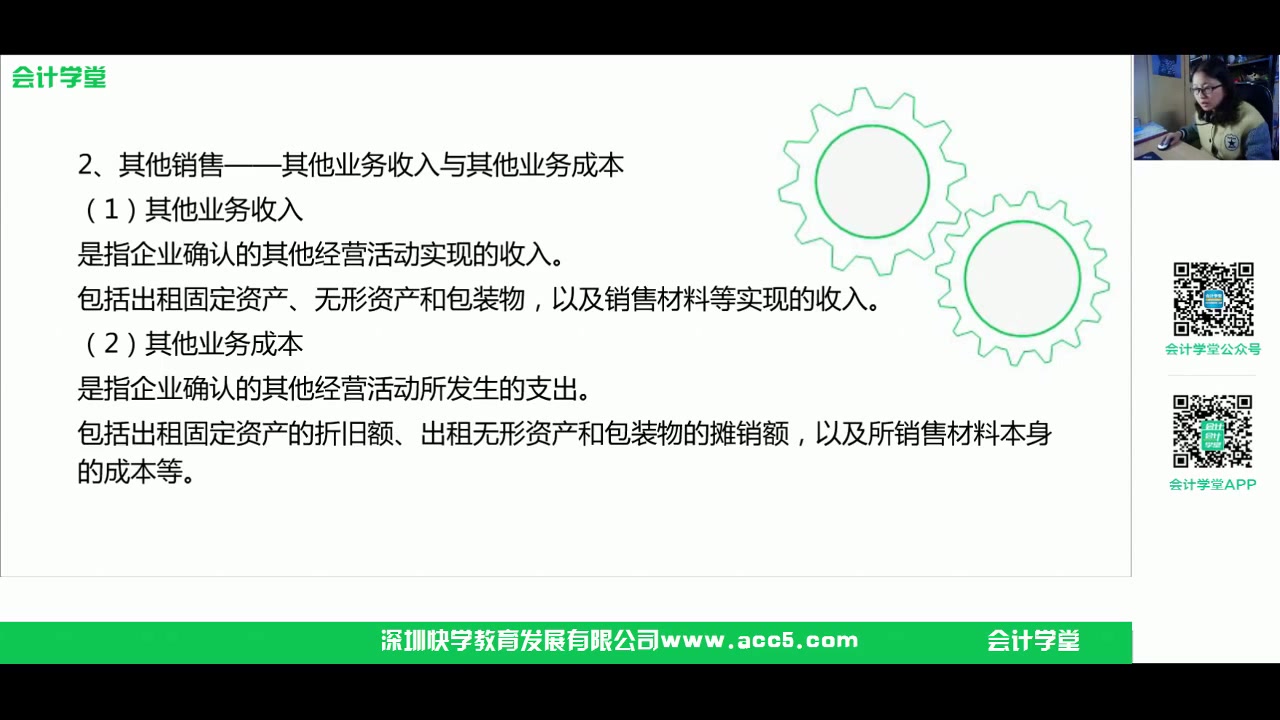 会计学堂

2、其他销售——其他业务收入与其他业务成本

（1）其他业务收入

是指企业确认的其他经营活动实现的收入。

包括出租固定资产、无形资产和包装物，以及销售材料等实现的收入。

（2）其他业务成本

是指企业确认的其他经营活动所发生的支出。

包括出租固定资产的折旧额、出租无形资产和包装物的摊销额，以及所销售材料本身的成本等。

会计学堂公众号

会计学堂APP

深圳快学教育发展有限公司www.acc5.com 会计学堂